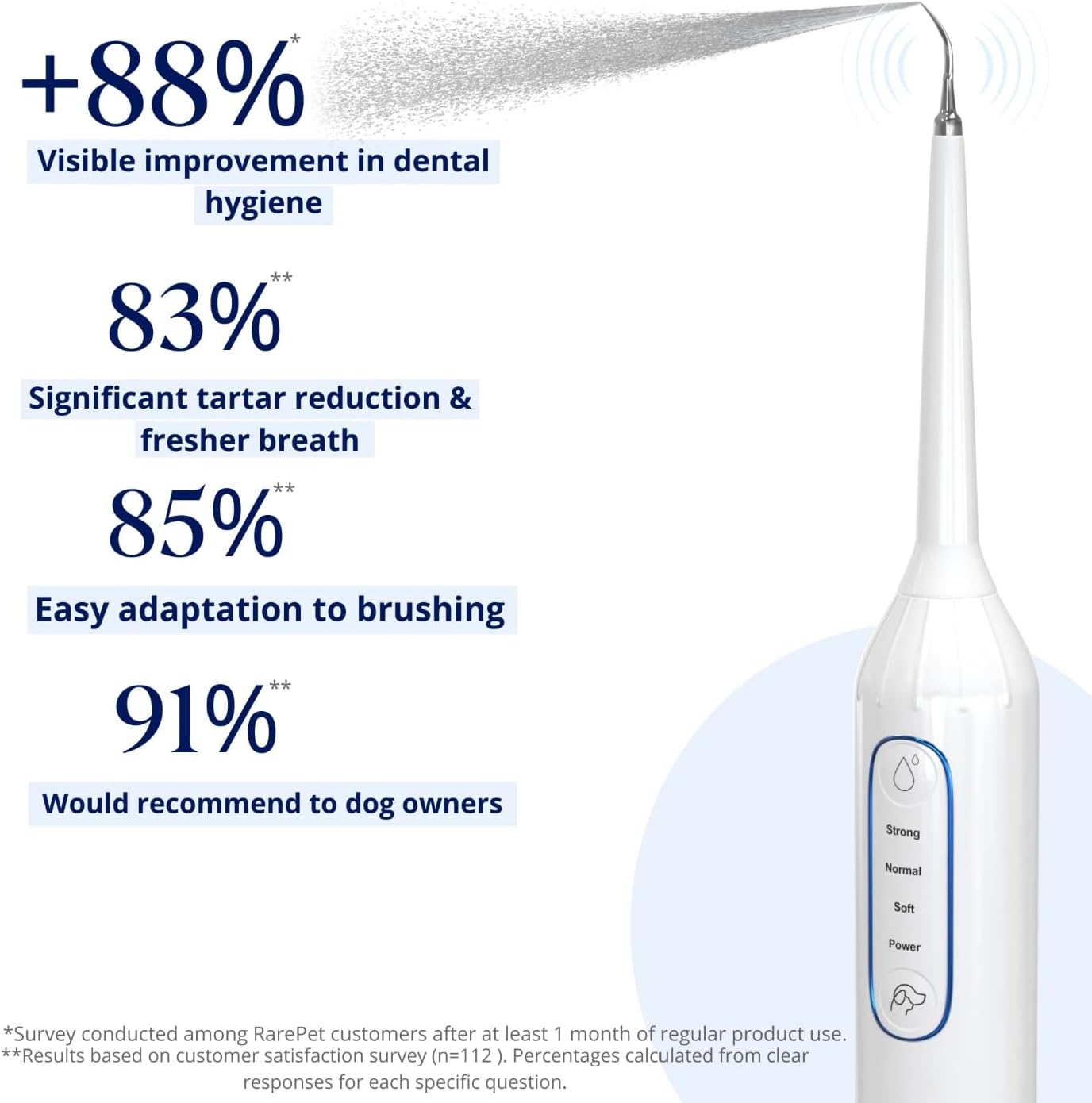 +88%*

Visible improvement in dental hygiene

83%**

Significant tartar reduction & fresher breath

85%**

Easy adaptation to brushing

91%**

Would recommend to dog owners

Strong
Normal
Soft
Power

*Survey conducted among RarePet customers after at least 1 month of regular product use.
**Results based on customer satisfaction survey (n=112 ). Percentages calculated from clear responses for each specific question.